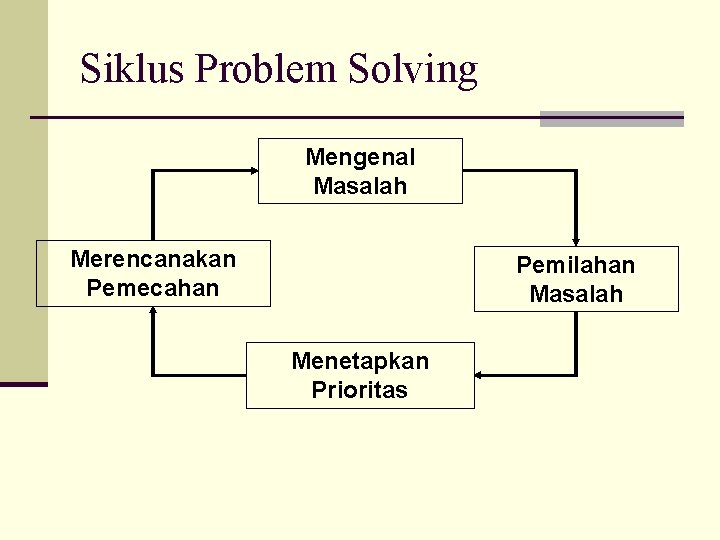 Siklus Problem Solving

Mengenal Masalah

Pemilahan Masalah

Menetapkan Prioritas

Merencanakan Pemecahan